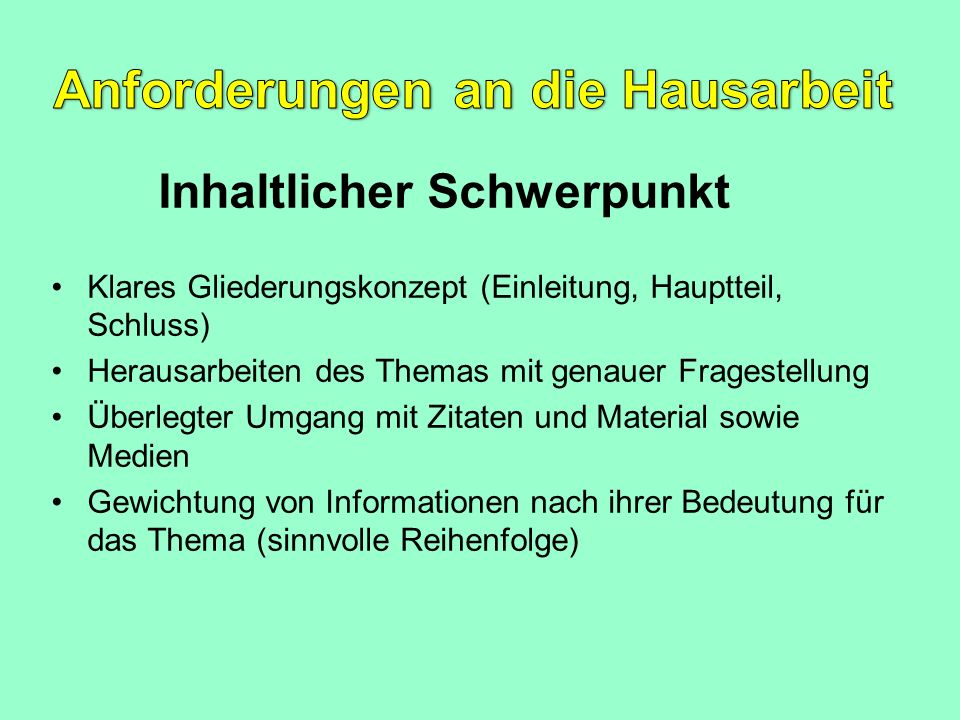 Anforderungen an die Hausarbeit

Inhaltlicher Schwerpunkt

• Klares Gliederungskonzept (Einleitung, Hauptteil, Schluss)
• Herausarbeiten des Themas mit genauer Fragestellung
• Überlegter Umgang mit Zitaten und Material sowie Medien
• Gewichtung von Informationen nach ihrer Bedeutung für das Thema (sinnvolle Reihenfolge)